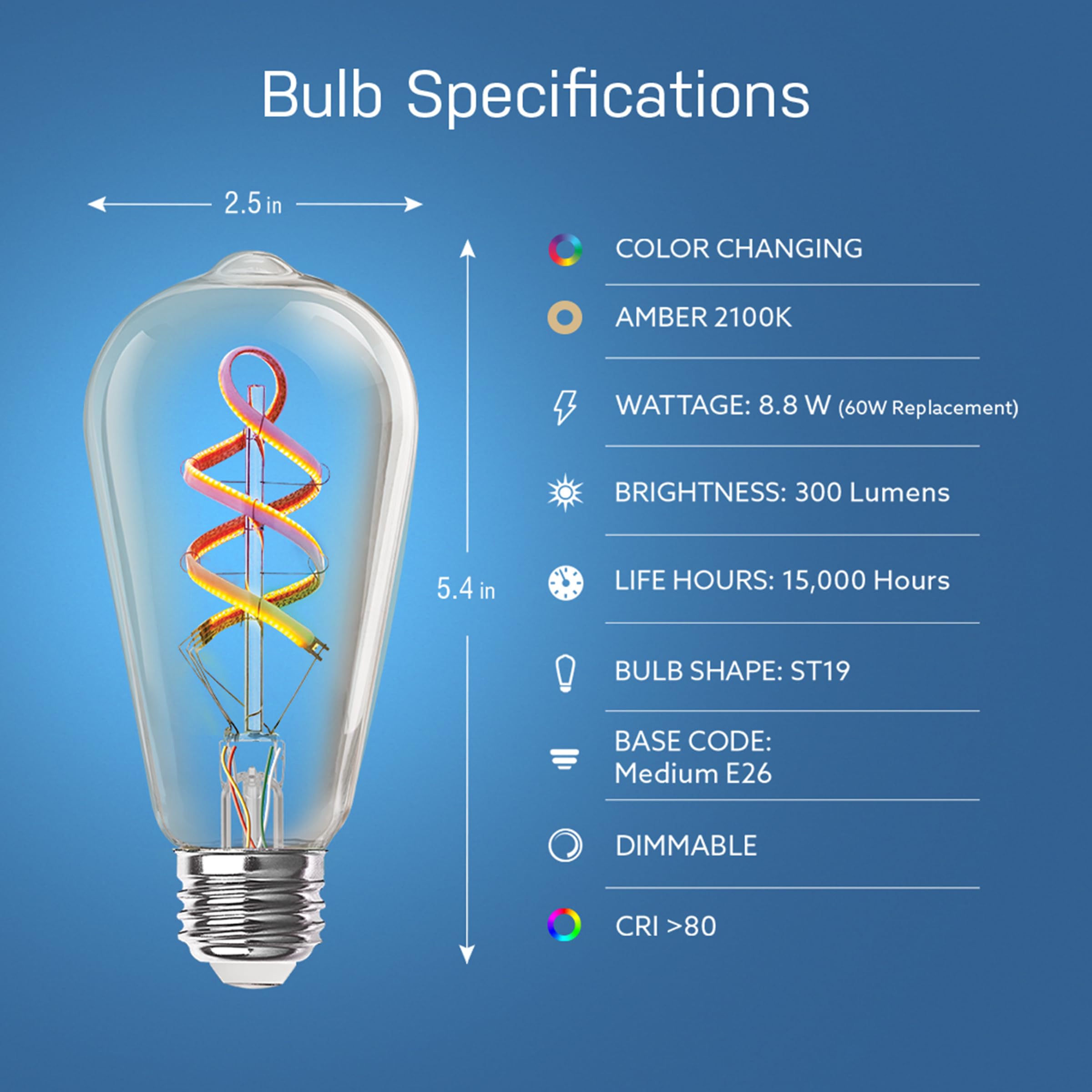 Bulb Specifications

2.5 in

5.4 in

COLOR CHANGING

AMBER 2100K

WATTAGE: 8.8 W (60W Replacement)

BRIGHTNESS: 300 Lumens

LIFE HOURS: 15,000 Hours

BULB SHAPE: ST19

BASE CODE: Medium E26

DIMMABLE

CRI >80